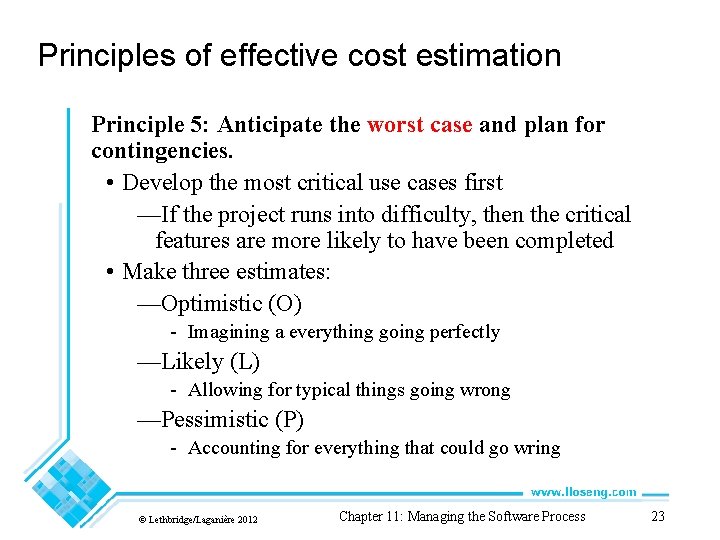 Principles of effective cost estimation

Principle 5: Anticipate the worst case and plan for contingencies.

• Develop the most critical use cases first

—If the project runs into difficulty, then the critical features are more likely to have been completed

• Make three estimates:

—Optimistic (O)

- Imagining a everything going perfectly

—Likely (L)

- Allowing for typical things going wrong

—Pessimistic (P)

- Accounting for everything that could go wring

www.lloseng.com

© Lethbridge/Laganière 2012

Chapter 11: Managing the Software Process

23